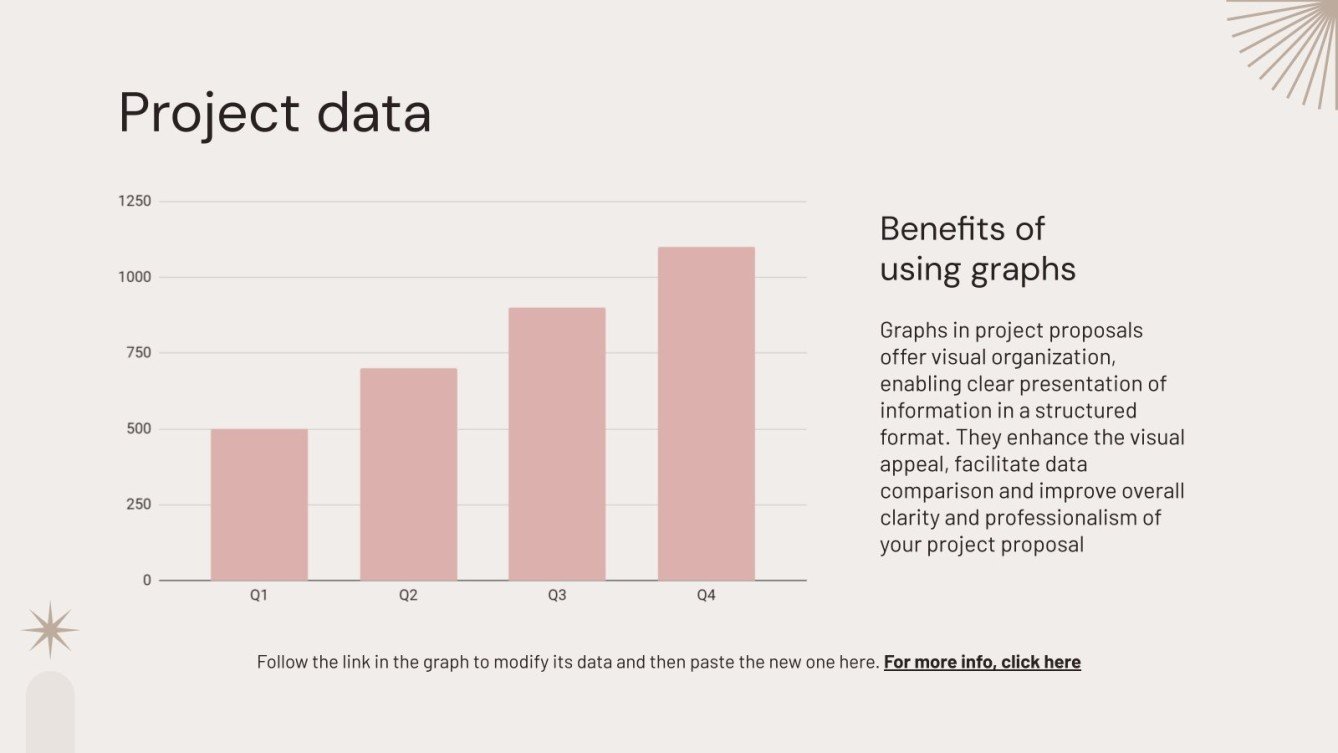 Project data

1250
1000
750
500
250
0

Q1
Q2
Q3
Q4

Benefits of using graphs

Graphs in project proposals offer visual organization, enabling clear presentation of information in a structured format. They enhance the visual appeal, facilitate data comparison and improve overall clarity and professionalism of your project proposal

Follow the link in the graph to modify its data and then paste the new one here. For more info, click here